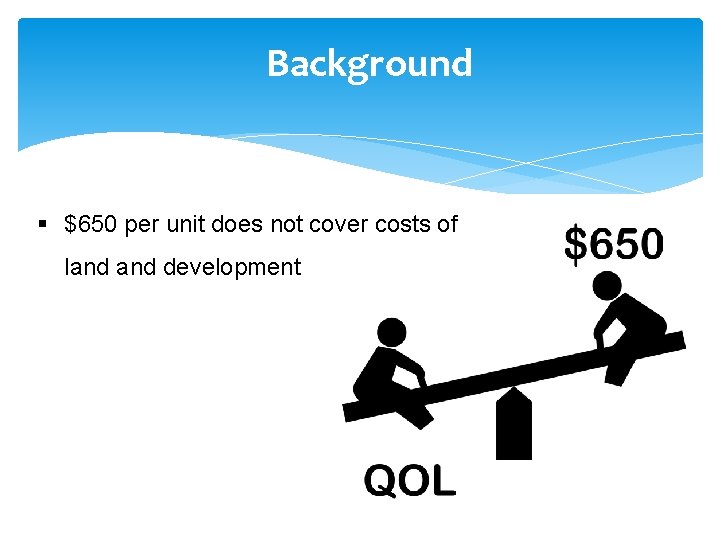 Background

▪ \$650 per unit does not cover costs of land and development

\$650

QOL